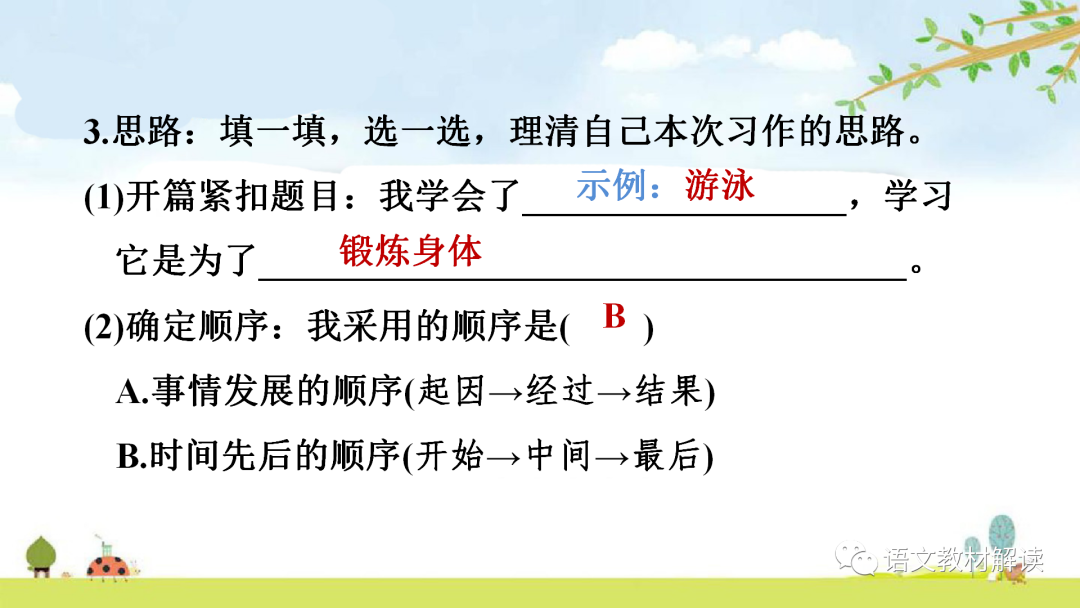 3.思路：填一填，选一选，理清自己本次习作的思路。

(1)开篇紧扣题目：我学会了　示例：游泳　，学习它是为了　锻炼身体　。

(2)确定顺序：我采用的顺序是(　B　)

A.事情发展的顺序(起因→经过→结果)

B.时间先后的顺序(开始→中间→最后)

语文教材解读